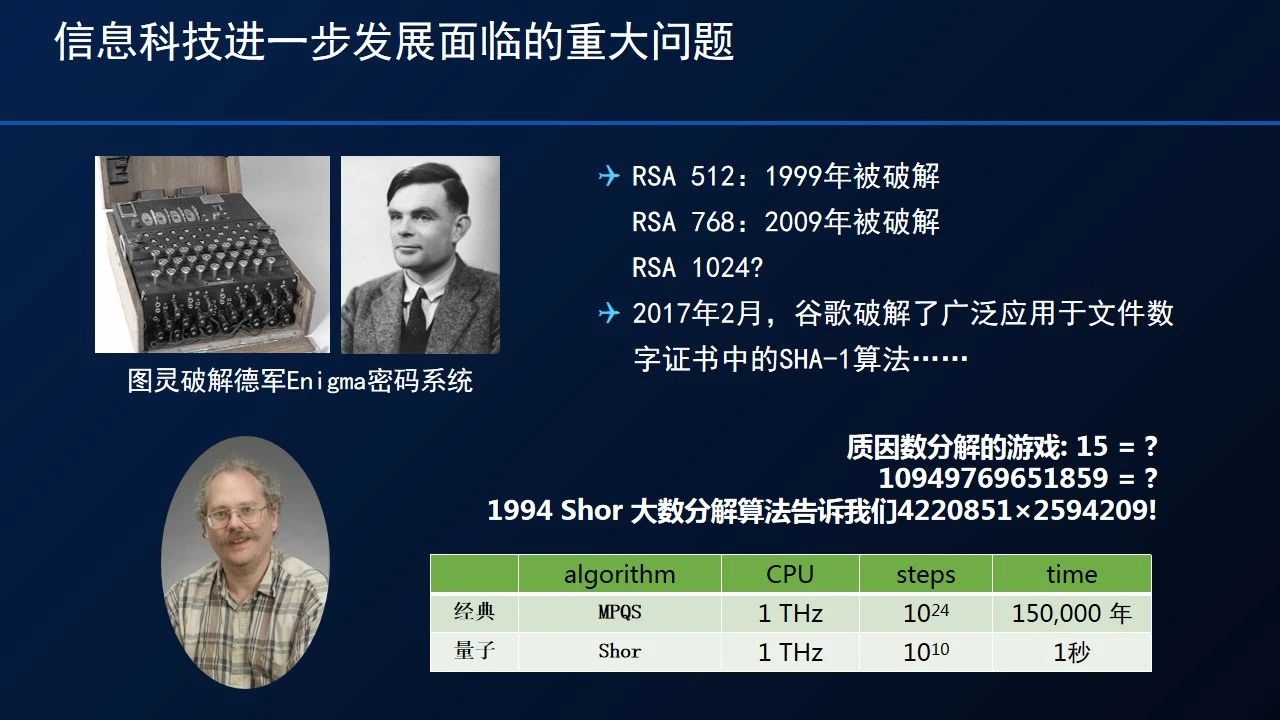 信息科技进一步发展面临的重大问题

图灵破解德军Enigma密码系统

RSA 512：1999年被破解
RSA 768：2009年被破解
RSA 1024?

2017年2月，谷歌破解了广泛应用于文件数字证书中的SHA-1算法……

质因数分解的游戏: 15 = ?
10949769651859 = ?
1994 Shor 大数分解算法告诉我们4220851×2594209!

| | algorithm | CPU | steps | time |
|---|---|---|---|---|
| 经典 | MPQS | 1 THz | $10^{24}$ | 150,000 年 |
| 量子 | Shor | 1 THz | $10^{10}$ | 1秒 |